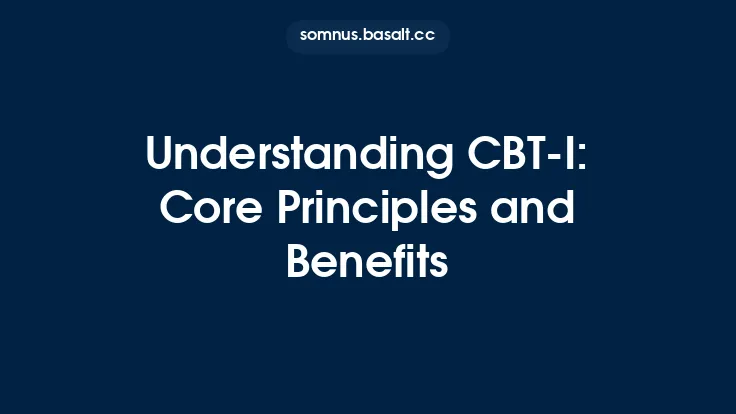 somnus.basalt.cc

Understanding CBT-I: Core Principles and Benefits